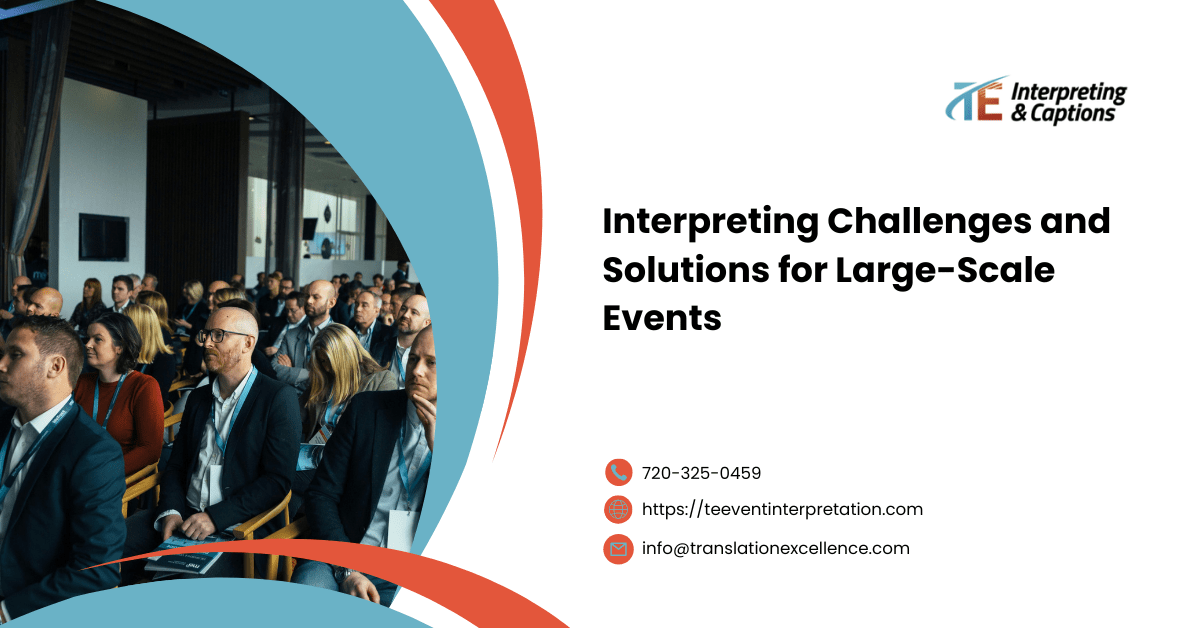 TE Interpreting & Captions

Interpreting Challenges and Solutions for Large-Scale Events

720-325-0459

https://teeventinterpretation.com

info@translationexcellence.com